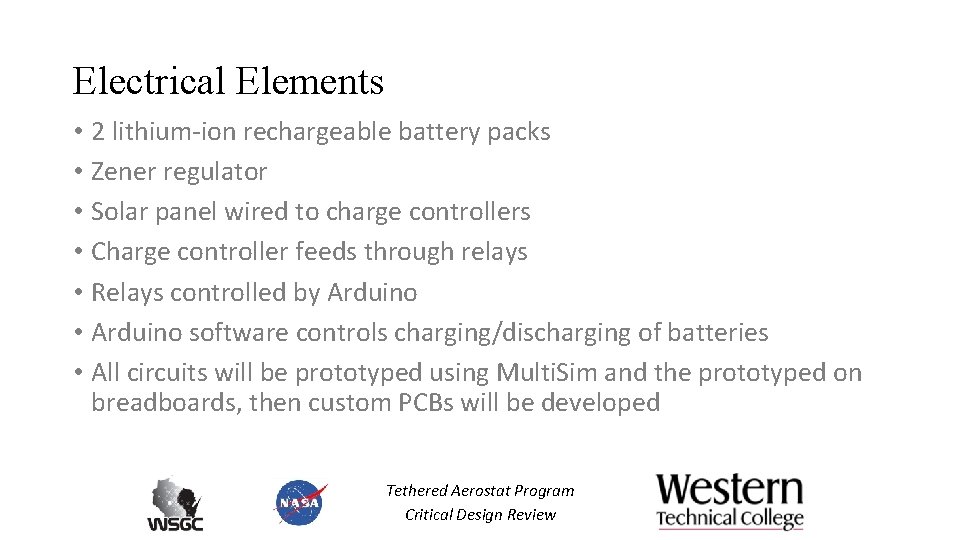 Electrical Elements

• 2 lithium-ion rechargeable battery packs
• Zener regulator
• Solar panel wired to charge controllers
• Charge controller feeds through relays
• Relays controlled by Arduino
• Arduino software controls charging/discharging of batteries
• All circuits will be prototyped using MultiSim and the prototyped on breadboards, then custom PCBs will be developed

WSGC

NASA

Tethered Aerostat Program
Critical Design Review

Western
Technical College